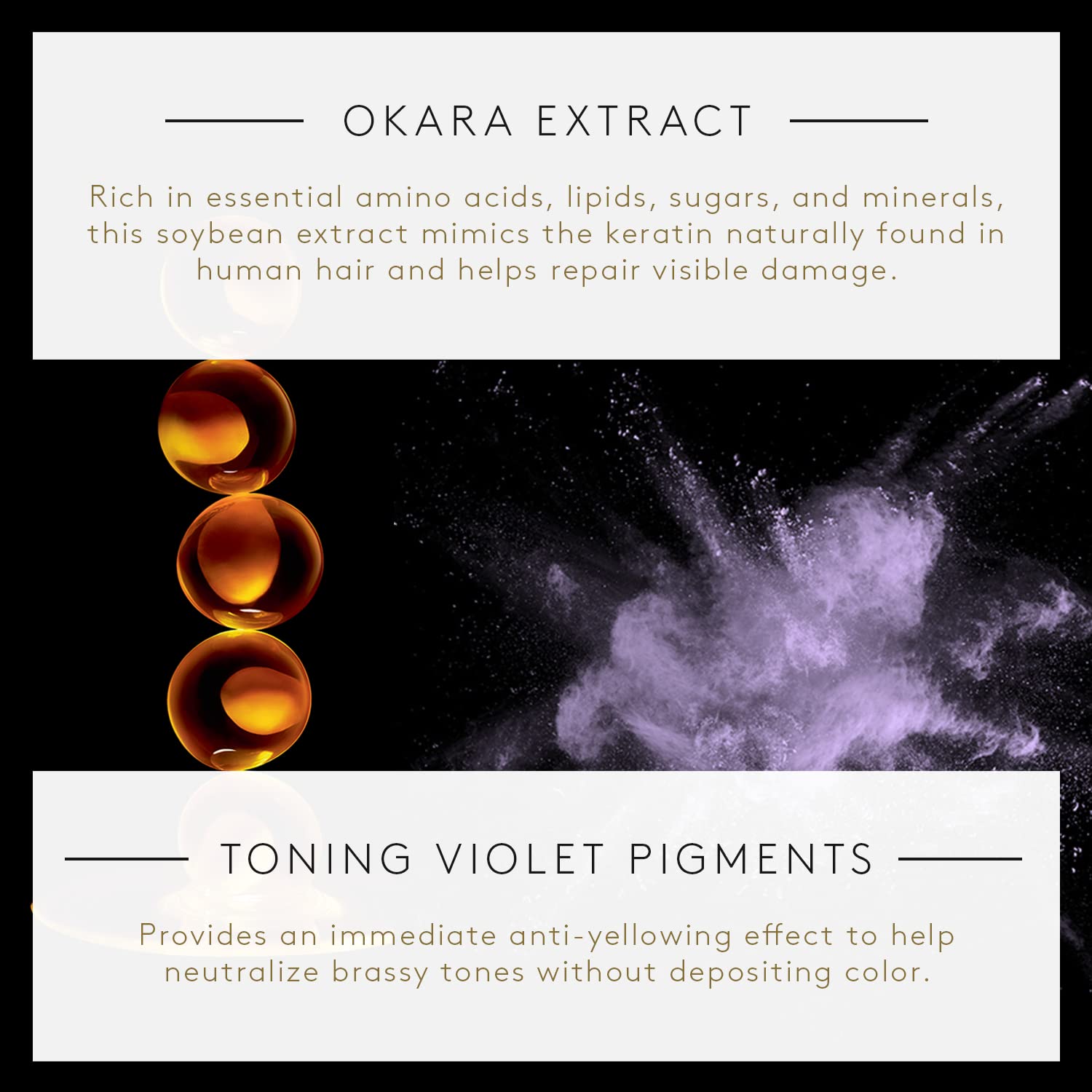 OKARA EXTRACT

Rich in essential amino acids, lipids, sugars, and minerals, this soybean extract mimics the keratin naturally found in human hair and helps repair visible damage.

TONING VIOLET PIGMENTS

Provides an immediate anti-yellowing effect to help neutralize brassy tones without depositing color.